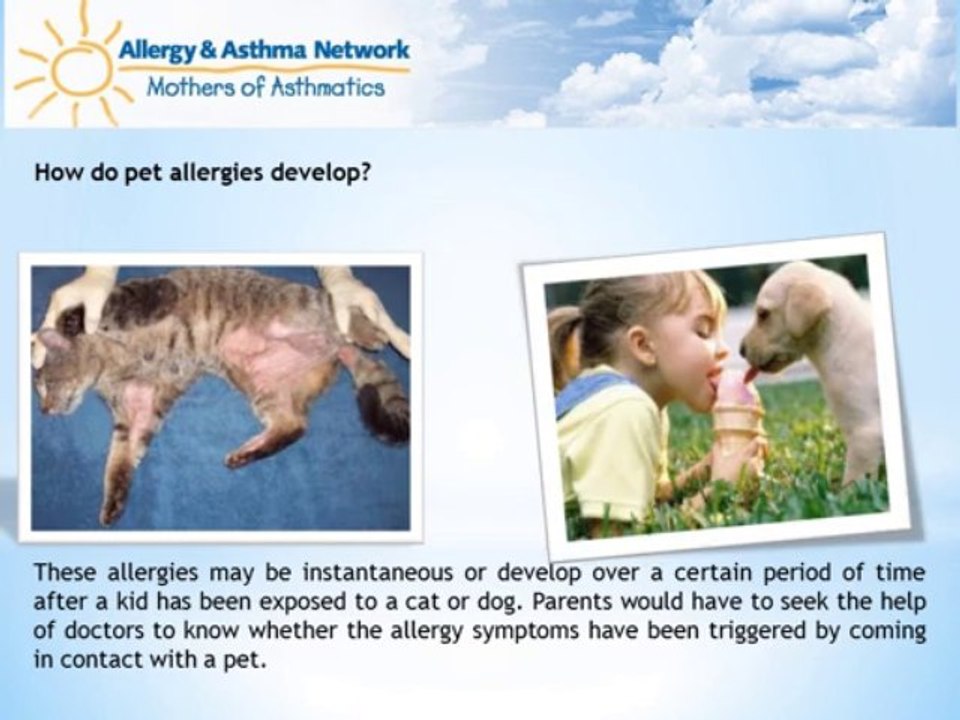 Allergy & Asthma Network
Mothers of Asthmatics

How do pet allergies develop?

These allergies may be instantaneous or develop over a certain period of time after a kid has been exposed to a cat or dog. Parents would have to seek the help of doctors to know whether the allergy symptoms have been triggered by coming in contact with a pet.